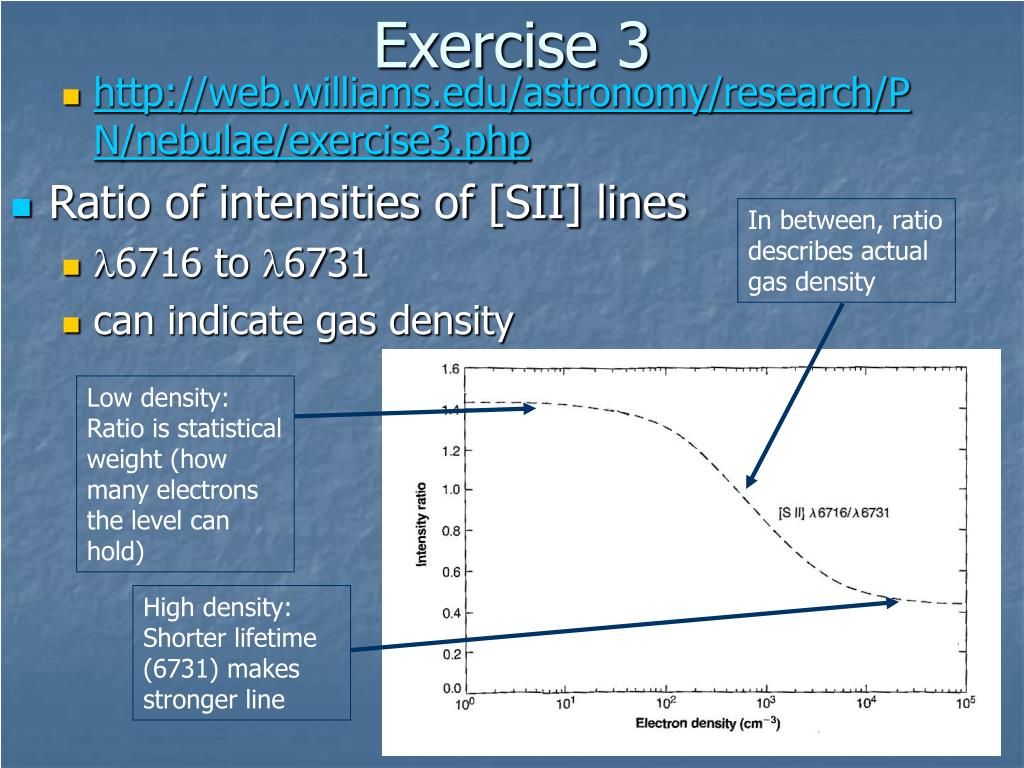 Exercise 3

http://web.williams.edu/astronomy/research/PN/nebulae/exercise3.php

Ratio of intensities of [SII] lines

$\lambda$6716 to $\lambda$6731

can indicate gas density

In between, ratio describes actual gas density

Low density: Ratio is statistical weight (how many electrons the level can hold)

High density: Shorter lifetime (6731) makes stronger line

1.6
1.4
1.2
1.0
0.8
0.6
0.4
0.2
0.0

Intensity ratio

[S II] $\lambda$6716/$\lambda$6731

$10^0$ $10^1$ $10^2$ $10^3$ $10^4$ $10^5$

Electron density (cm$^{-3}$)